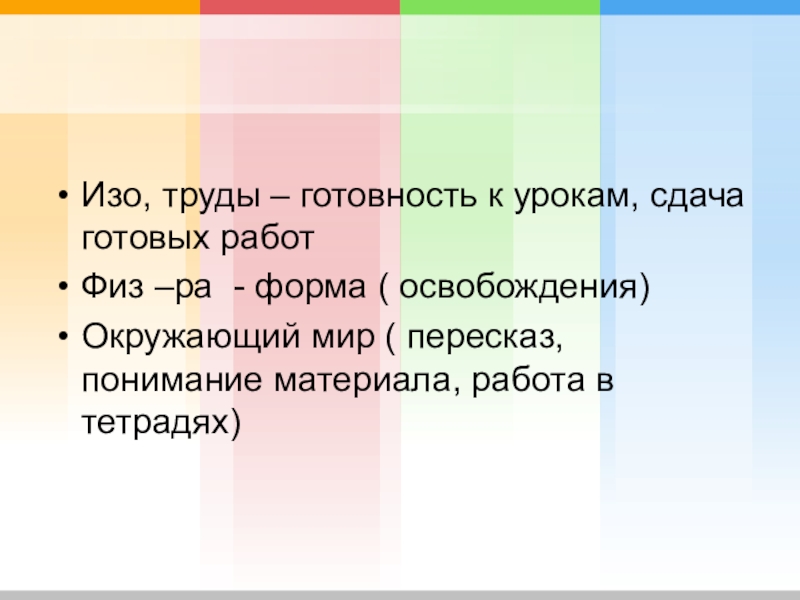 • Изо, труды – готовность к урокам, сдача готовых работ

• Физ –ра  - форма ( освобождения)

• Окружающий мир ( пересказ, понимание материала, работа в тетрадях)